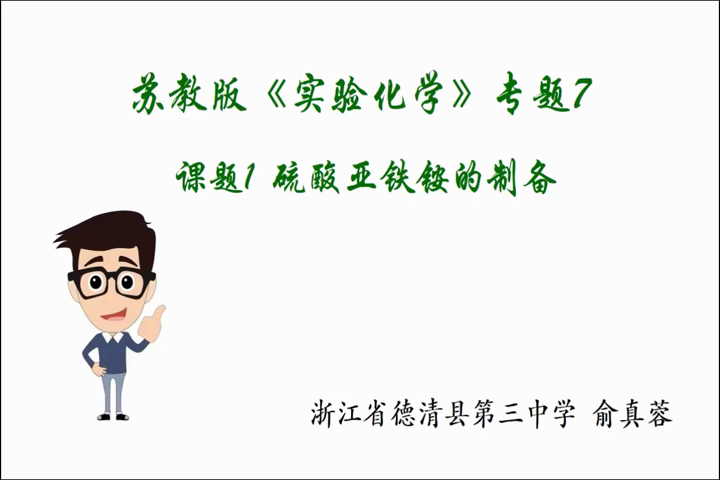 苏教版《实验化学》专题7

课题1 硫酸亚铁铵的制备

浙江省德清县第三中学 俞真蓉